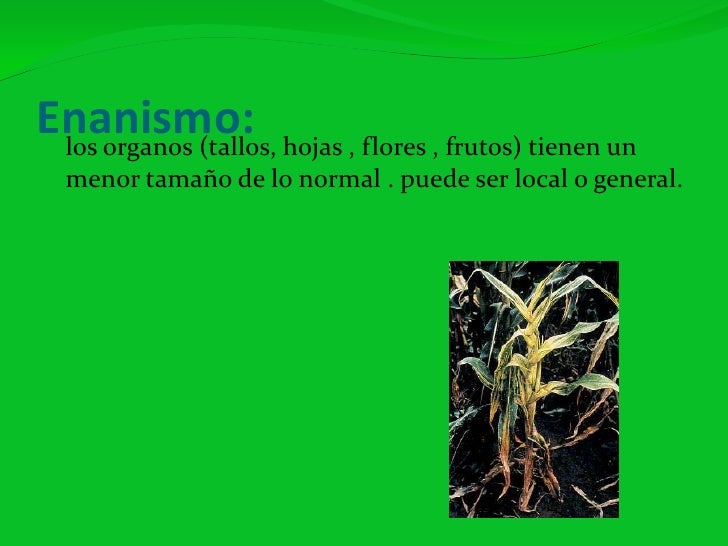 Enanismo:

los organos (tallos, hojas , flores , frutos) tienen un menor tamaño de lo normal . puede ser local o general.